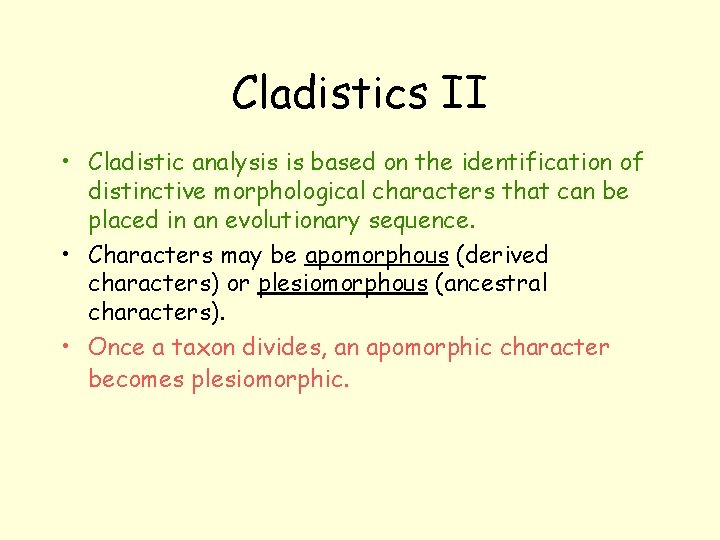 Cladistics II

• Cladistic analysis is based on the identification of distinctive morphological characters that can be placed in an evolutionary sequence.

• Characters may be apomorphous (derived characters) or plesiomorphous (ancestral characters).

• Once a taxon divides, an apomorphic character becomes plesiomorphic.